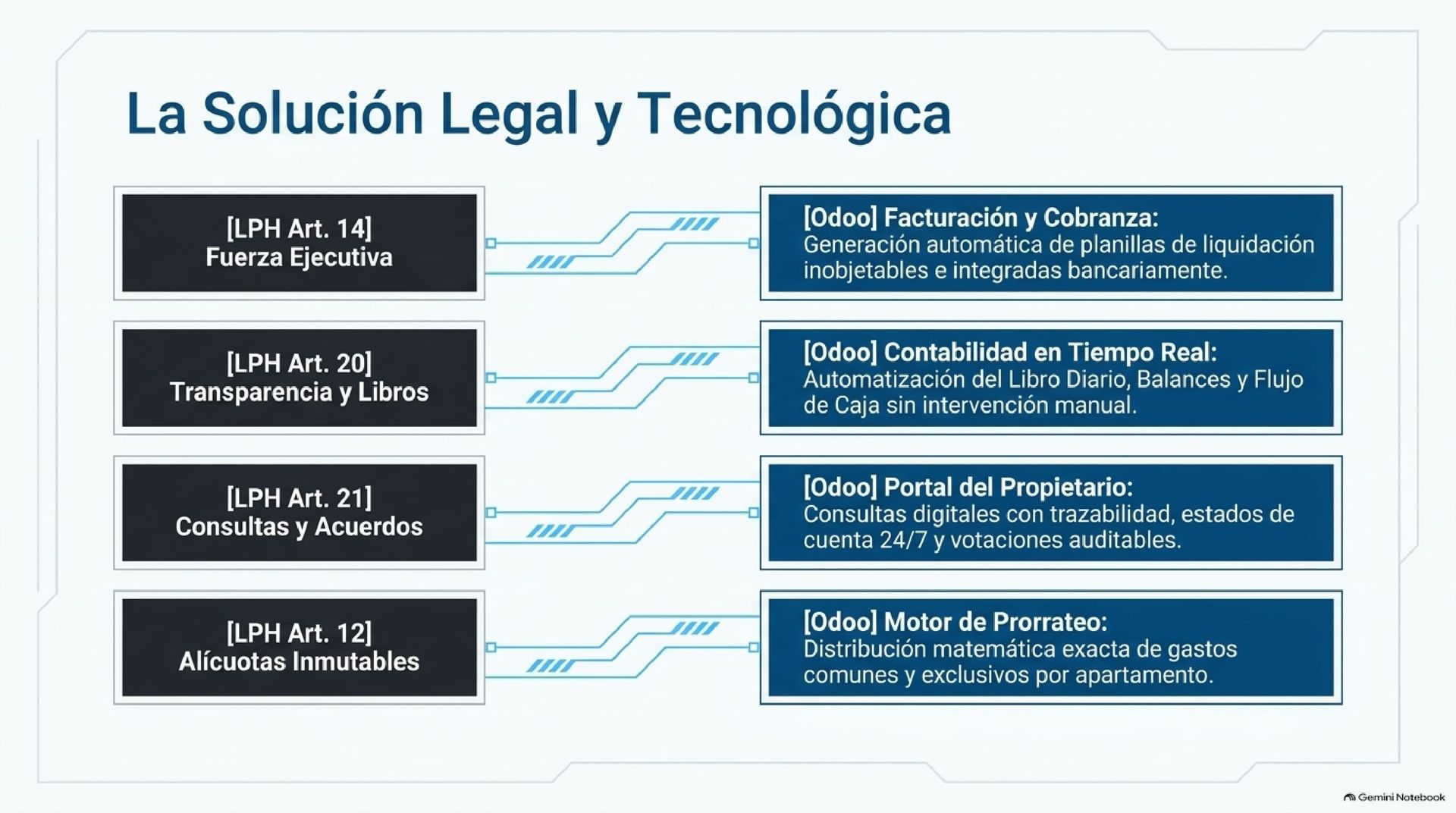 La Solución Legal y Tecnológica

[LPH Art. 14]
Fuerza Ejecutiva

[LPH Art. 20]
Transparencia y Libros

[LPH Art. 21]
Consultas y Acuerdos

[LPH Art. 12]
Alícuotas Inmutables

[Odoo] Facturación y Cobranza:
Generación automática de planillas de liquidación inobjetables e integradas bancariamente.

[Odoo] Contabilidad en Tiempo Real:
Automatización del Libro Diario, Balances y Flujo de Caja sin intervención manual.

[Odoo] Portal del Propietario:
Consultas digitales con trazabilidad, estados de cuenta 24/7 y votaciones auditables.

[Odoo] Motor de Prorrateo:
Distribución matemática exacta de gastos comunes y exclusivos por apartamento.

Gemini Notebook